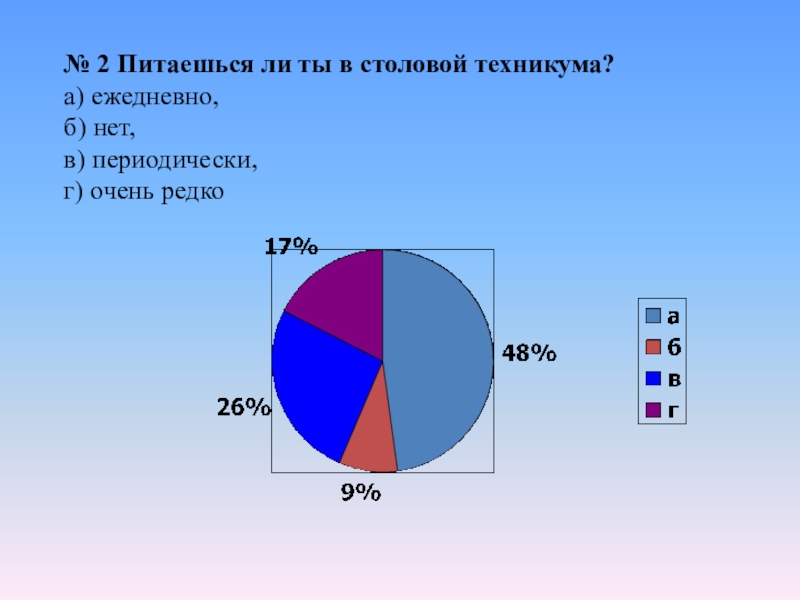 № 2 Питаешься ли ты в столовой техникума?
а) ежедневно,
б) нет,
в) периодически,
г) очень редко

17%
48%
26%
9%

а
б
в
г